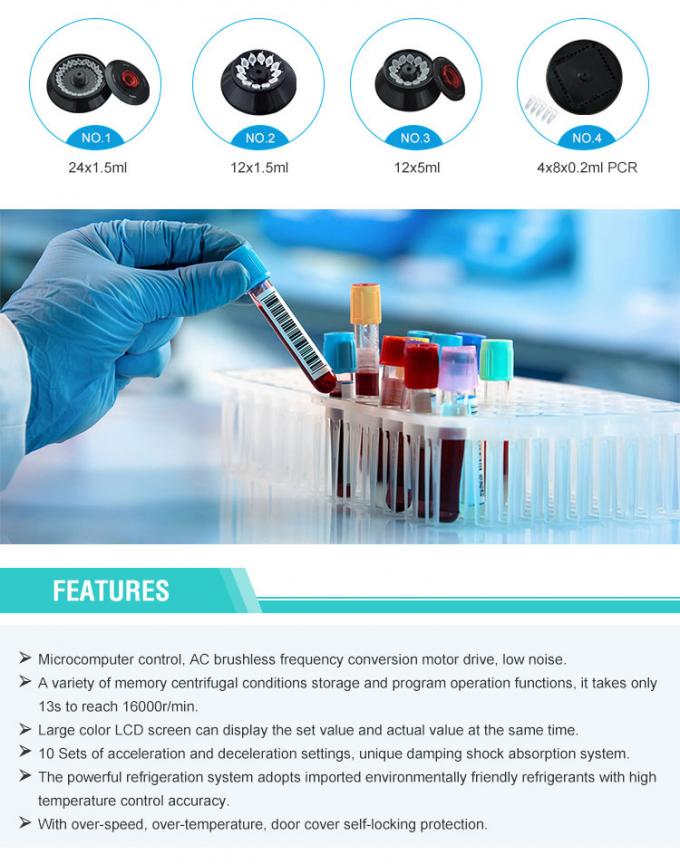 NO.1
24x1.5ml

NO.2
12x1.5ml

NO.3
12x5ml

NO.4
4x8x0.2ml PCR

FEATURES

➢ Microcomputer control, AC brushless frequency conversion motor drive, low noise.
➢ A variety of memory centrifugal conditions storage and program operation functions, it takes only 13s to reach 16000r/min.
➢ Large color LCD screen can display the set value and actual value at the same time.
➢ 10 Sets of acceleration and deceleration settings, unique damping shock absorption system.
➢ The powerful refrigeration system adopts imported environmentally friendly refrigerants with high temperature control accuracy.
➢ With over-speed, over-temperature, door cover self-locking protection.